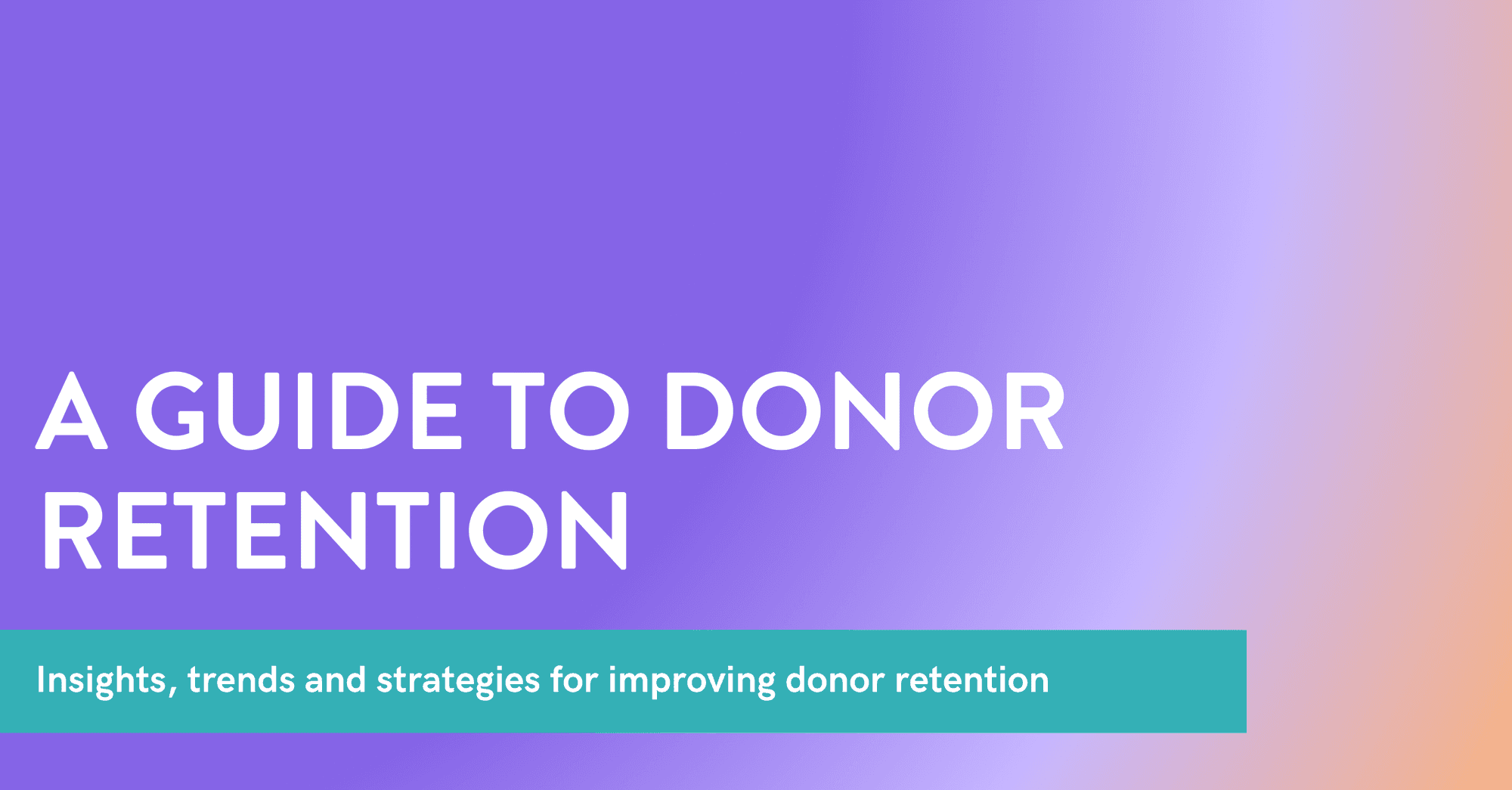 A GUIDE TO DONOR RETENTION

Insights, trends and strategies for improving donor retention